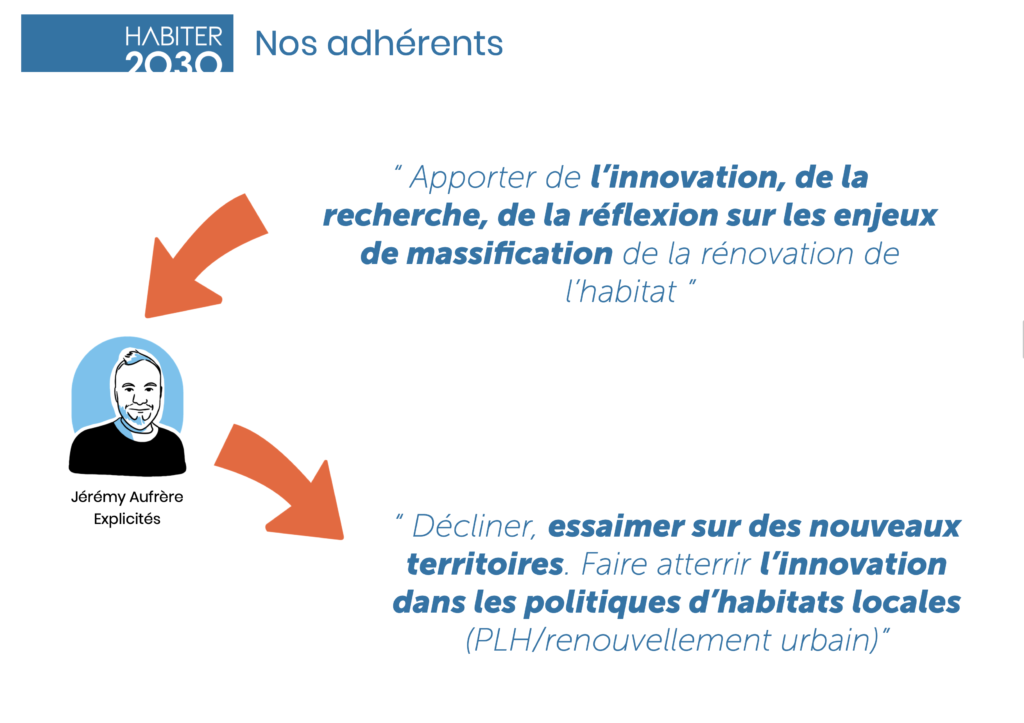 HABITER 2030

Nos adhérents

" Apporter de l'innovation, de la recherche, de la réflexion sur les enjeux de massification de la rénovation de l'habitat "

Jérémy Aufrère
Explicités

" Décliner, essaimer sur des nouveaux territoires. Faire atterrir l'innovation dans les politiques d'habitats locales (PLH/renouvellement urbain)"